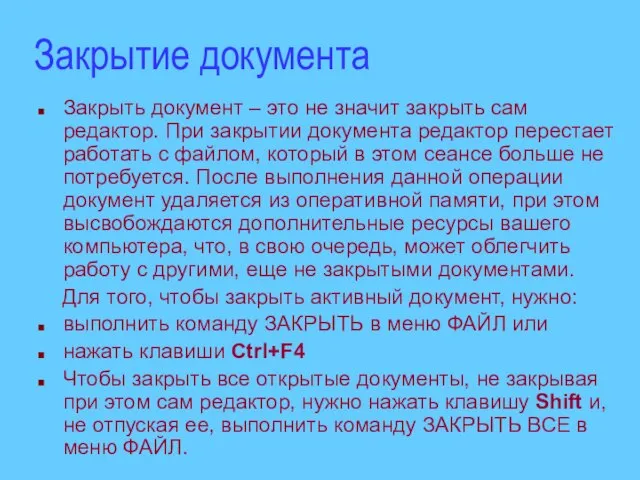 Закрытие документа

Закрыть документ – это не значит закрыть сам редактор. При закрытии документа редактор перестает работать с файлом, который в этом сеансе больше не потребуется. После выполнения данной операции документ удаляется из оперативной памяти, при этом высвобождаются дополнительные ресурсы вашего компьютера, что, в свою очередь, может облегчить работу с другими, еще не закрытыми документами.

Для того, чтобы закрыть активный документ, нужно:

выполнить команду ЗАКРЫТЬ в меню ФАЙЛ или

нажать клавиши Ctrl+F4

Чтобы закрыть все открытые документы, не закрывая при этом сам редактор, нужно нажать клавишу Shift и, не отпуская ее, выполнить команду ЗАКРЫТЬ ВСЕ в меню ФАЙЛ.